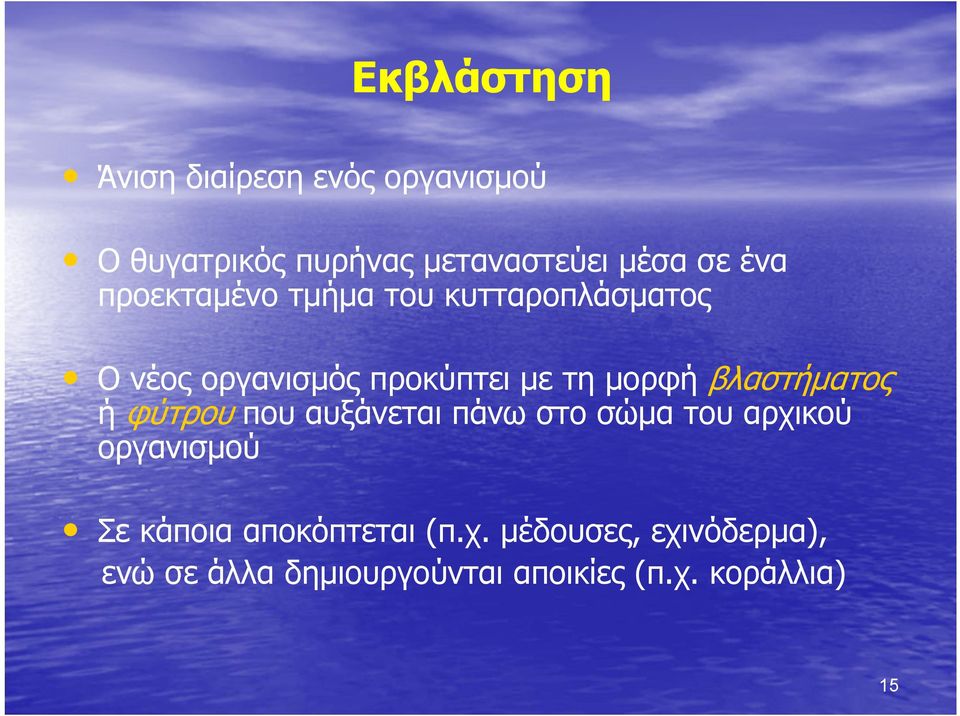 Εκβλάστηση

• Άνιση διαίρεση ενός οργανισμού

• Ο θυγατρικός πυρήνας μεταναστεύει μέσα σε ένα προεκταμένο τμήμα του κυτταροπλάσματος

• Ο νέος οργανισμός προκύπτει με τη μορφή βλαστήματος ή φύτρου που αυξάνεται πάνω στο σώμα του αρχικού οργανισμού

• Σε κάποια αποκόπτεται (π.χ. μέδουσες, εχινόδερμα), ενώ σε άλλα δημιουργούνται αποικίες (π.χ. κοράλλια)

15